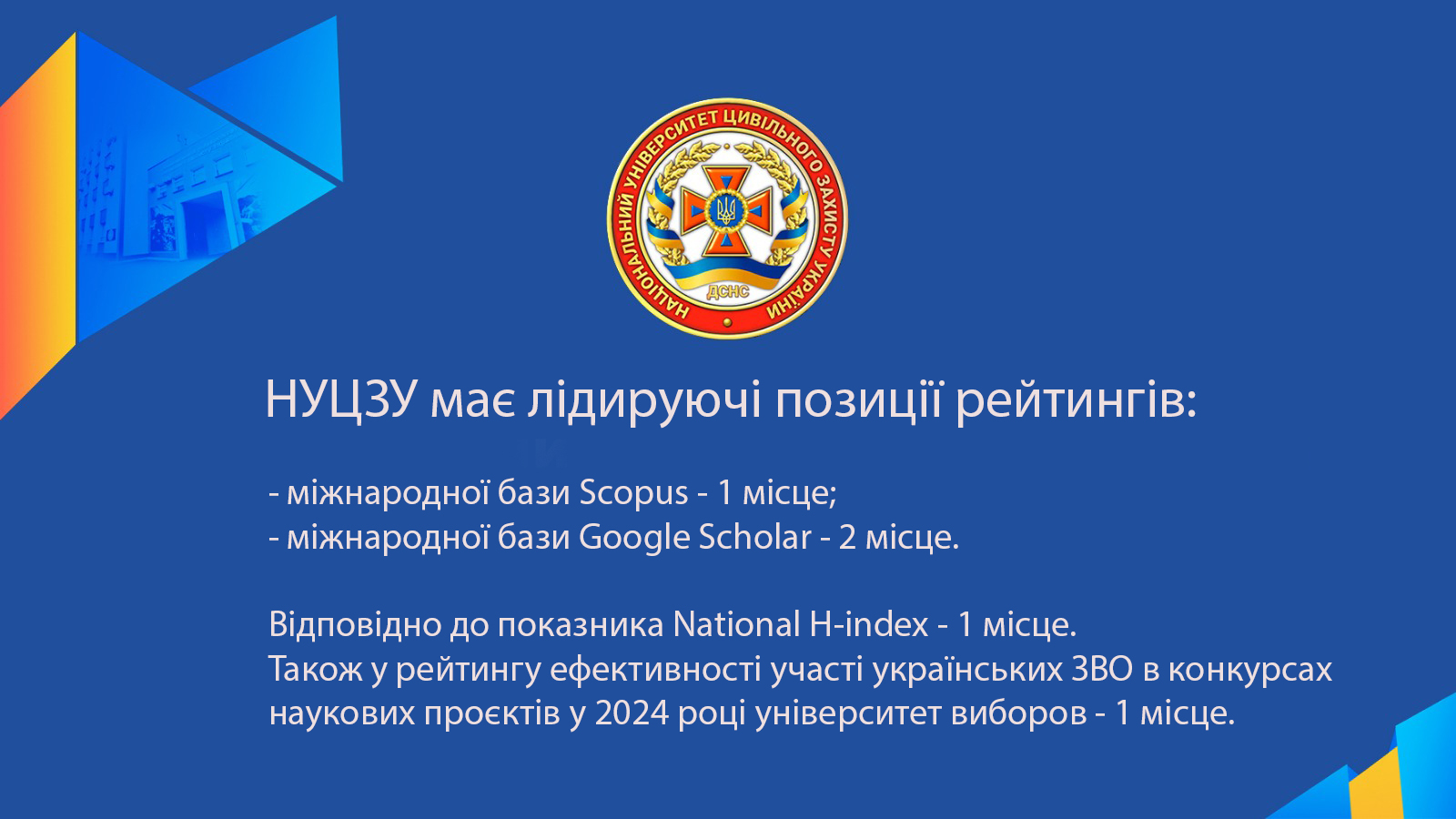 НАЦІОНАЛЬНИЙ УНІВЕРСИТЕТ ЦИВІЛЬНОГО ЗАХИСТУ УКРАЇНИ
ДСНС

НУЦЗУ має лідируючі позиції рейтингів:

- міжнародної бази Scopus - 1 місце;
- міжнародної бази Google Scholar - 2 місце.

Відповідно до показника National H-index - 1 місце.
Також у рейтингу ефективності участі українських ЗВО в конкурсах наукових проєктів у 2024 році університет виборов - 1 місце.